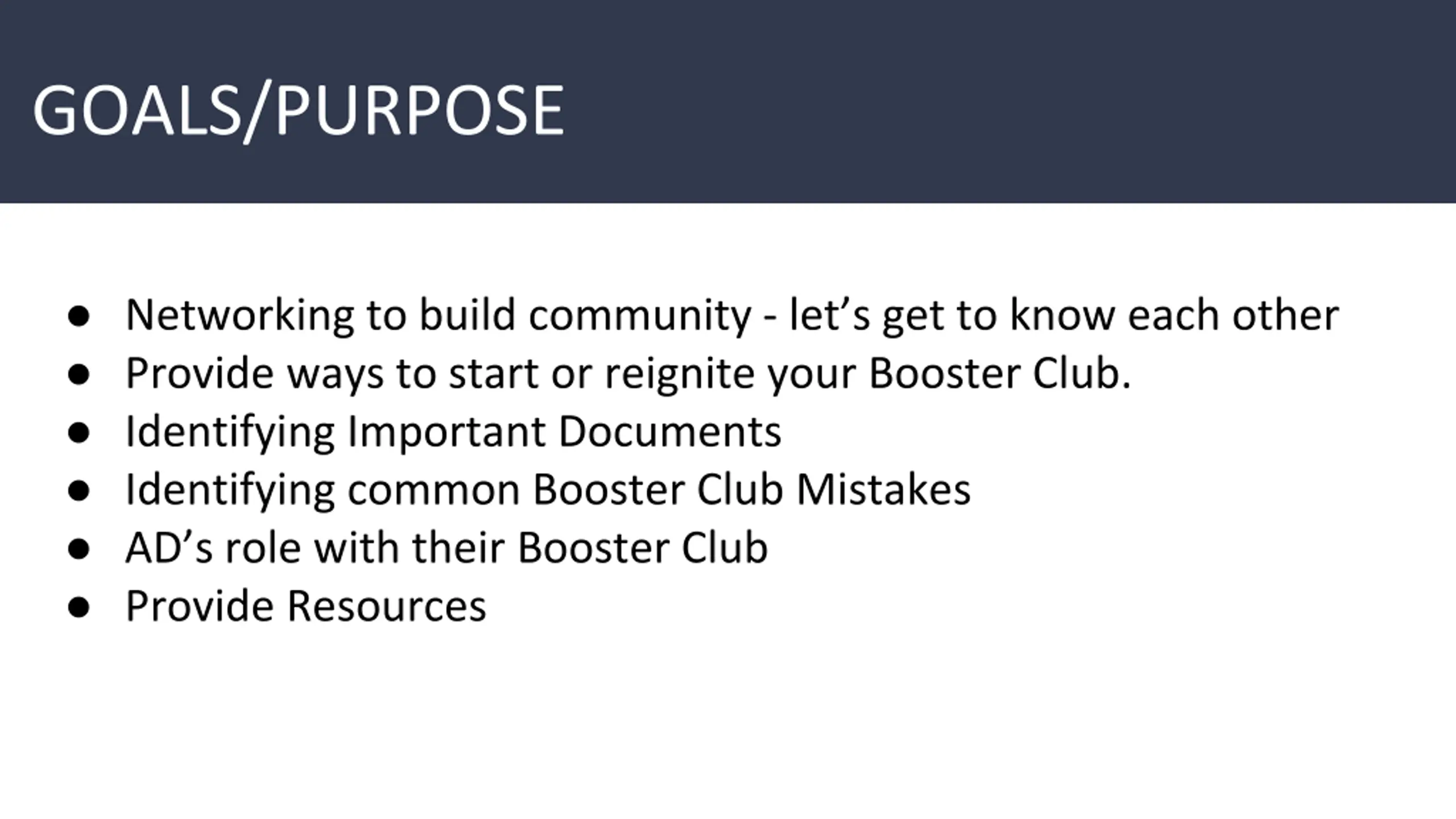 GOALS/PURPOSE

● Networking to build community - let’s get to know each other
● Provide ways to start or reignite your Booster Club.
● Identifying Important Documents
● Identifying common Booster Club Mistakes
● AD’s role with their Booster Club
● Provide Resources